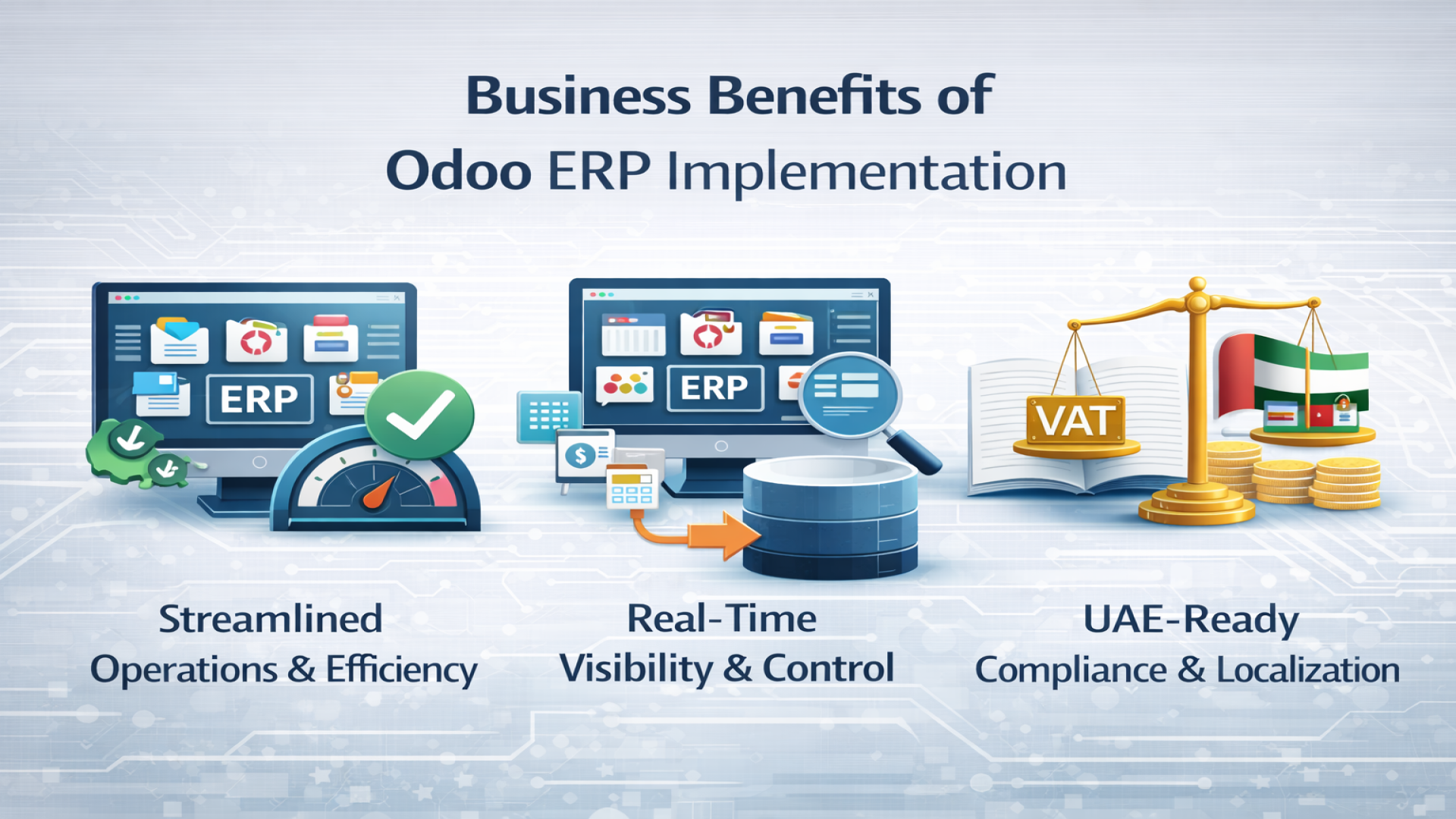 Business Benefits of
Odoo ERP Implementation

ERP

ERP

VAT

Streamlined
Operations & Efficiency

Real-Time
Visibility & Control

UAE-Ready
Compliance & Localization